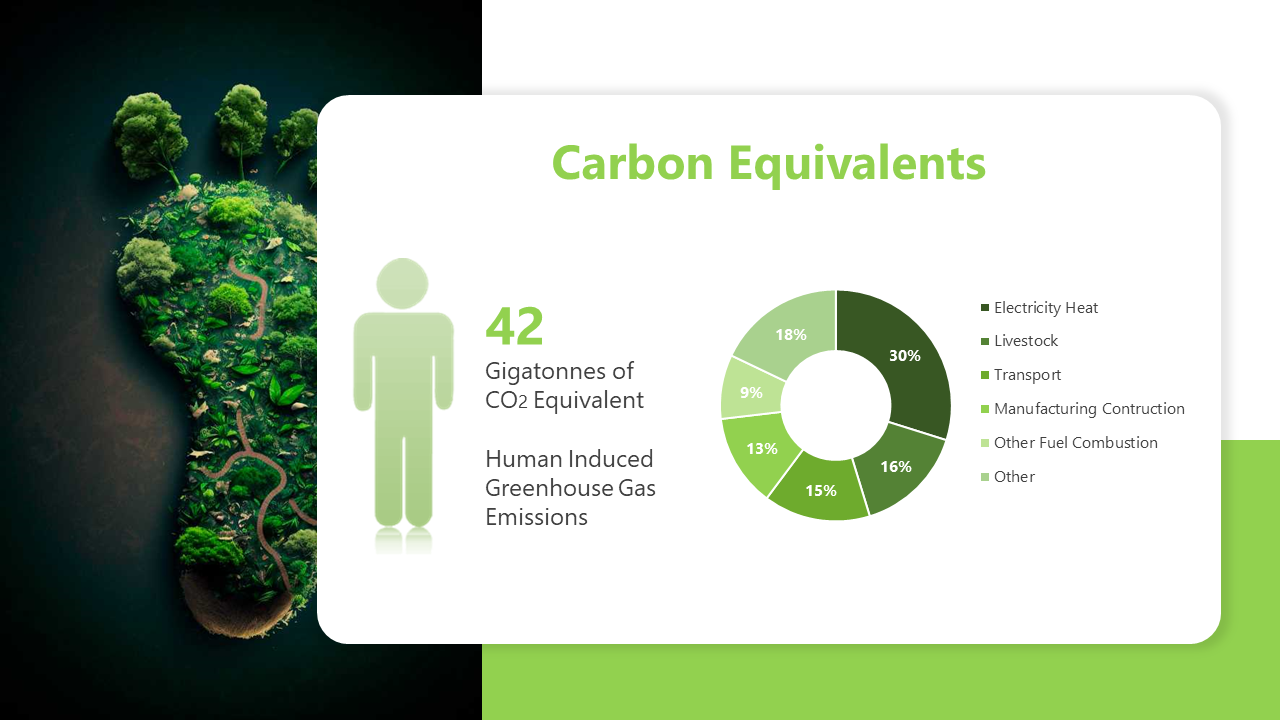 Carbon Equivalents

42
Gigatonnes of $CO_2$ Equivalent

Human Induced Greenhouse Gas Emissions

30%
16%
15%
13%
9%
18%

Electricity Heat
Livestock
Transport
Manufacturing Contruction
Other Fuel Combustion
Other